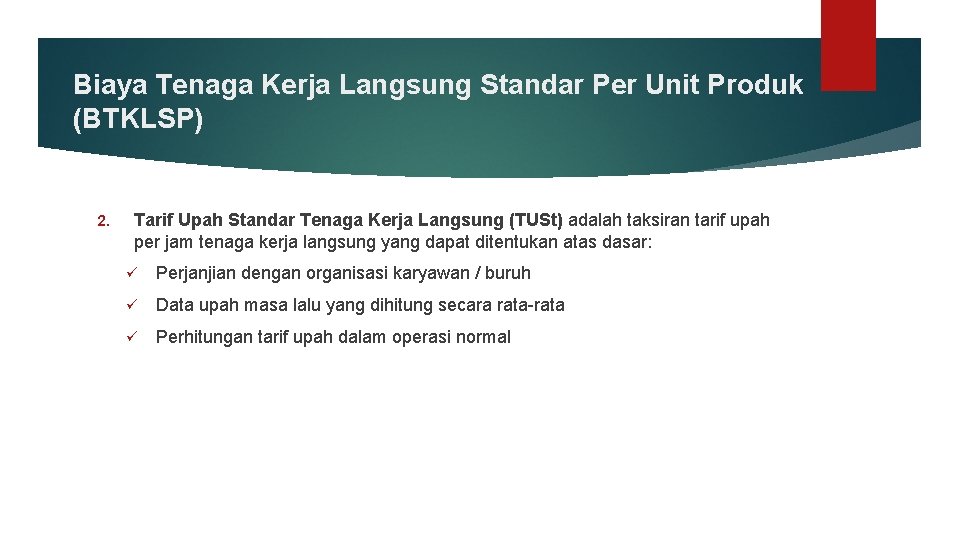 Biaya Tenaga Kerja Langsung Standar Per Unit Produk (BTKLSP)

2. Tarif Upah Standar Tenaga Kerja Langsung (TUSt) adalah taksiran tarif upah per jam tenaga kerja langsung yang dapat ditentukan atas dasar:

✓ Perjanjian dengan organisasi karyawan / buruh

✓ Data upah masa lalu yang dihitung secara rata-rata

✓ Perhitungan tarif upah dalam operasi normal